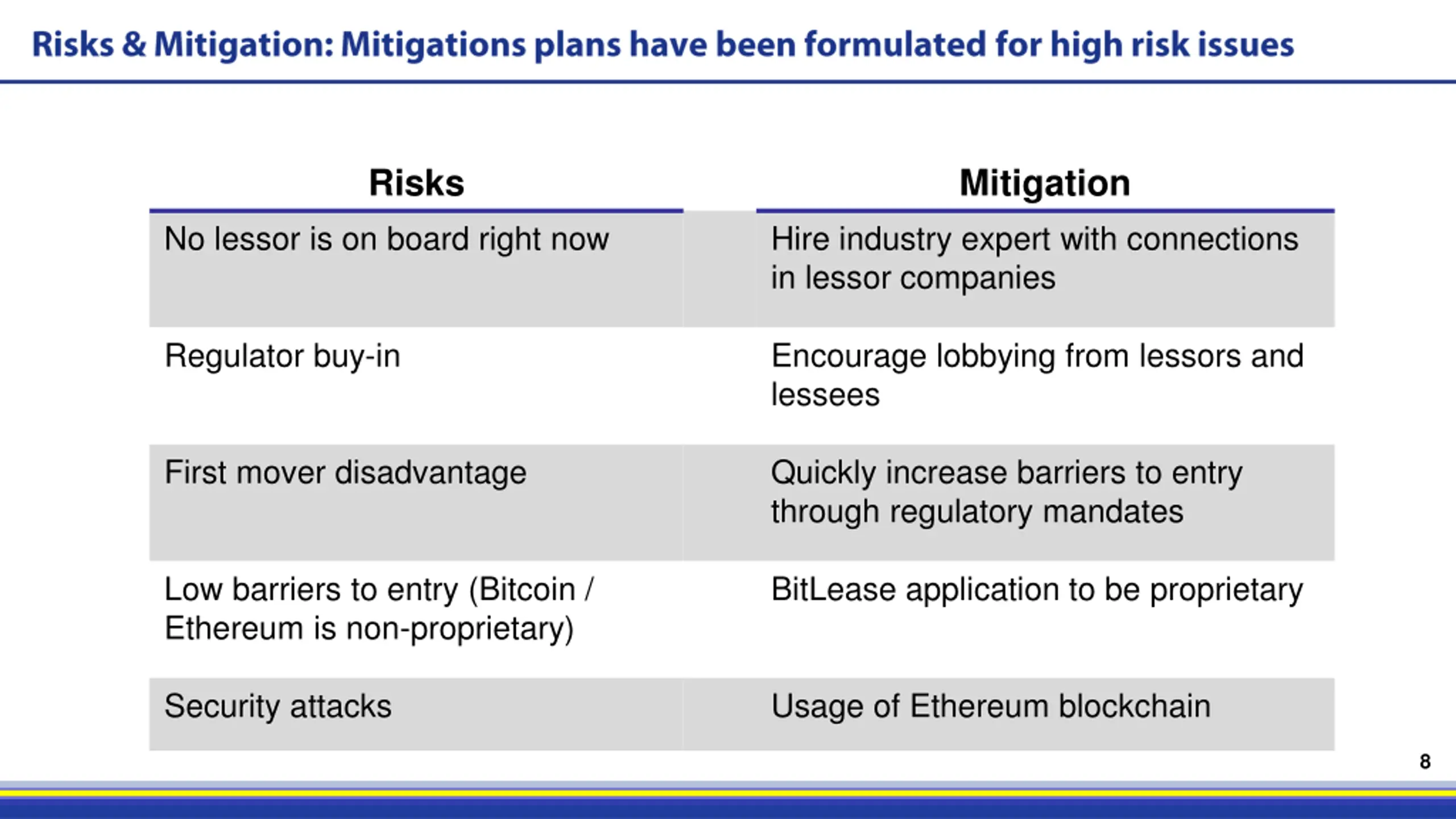 Risks & Mitigation: Mitigations plans have been formulated for high risk issues

| Risks | Mitigation |
|---|---|
| No lessor is on board right now | Hire industry expert with connections in lessor companies |
| Regulator buy-in | Encourage lobbying from lessors and lessees |
| First mover disadvantage | Quickly increase barriers to entry through regulatory mandates |
| Low barriers to entry (Bitcoin / Ethereum is non-proprietary) | BitLease application to be proprietary |
| Security attacks | Usage of Ethereum blockchain |

8